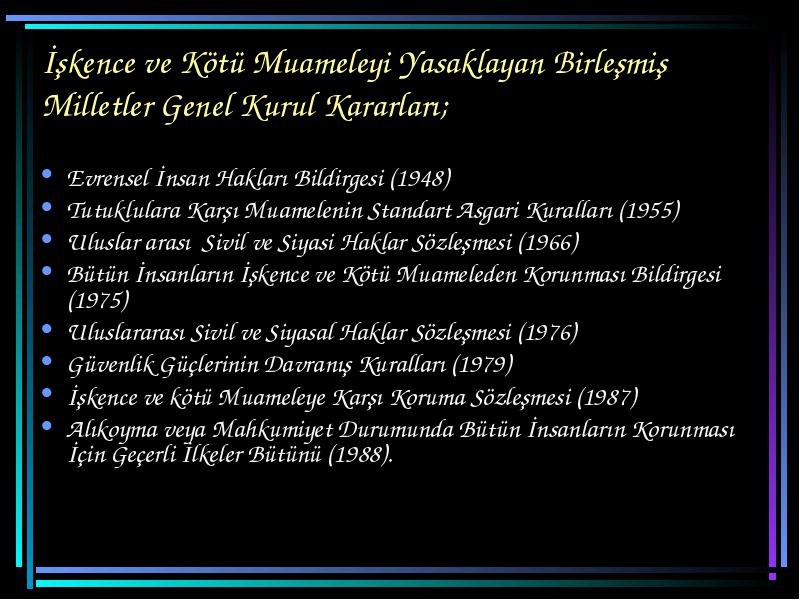 İşkence ve Kötü Muameleyi Yasaklayan Birleşmiş Milletler Genel Kurul Kararları;

• Evrensel İnsan Hakları Bildirgesi (1948)
• Tutuklulara Karşı Muamelenin Standart Asgari Kuralları (1955)
• Uluslar arası Sivil ve Siyasi Haklar Sözleşmesi (1966)
• Bütün İnsanların İşkence ve Kötü Muameleden Korunması Bildirgesi (1975)
• Uluslararası Sivil ve Siyasal Haklar Sözleşmesi (1976)
• Güvenlik Güçlerinin Davranış Kuralları (1979)
• İşkence ve kötü Muameleye Karşı Koruma Sözleşmesi (1987)
• Alıkoyma veya Mahkumiyet Durumunda Bütün İnsanların Korunması İçin Geçerli İlkeler Bütünü (1988).